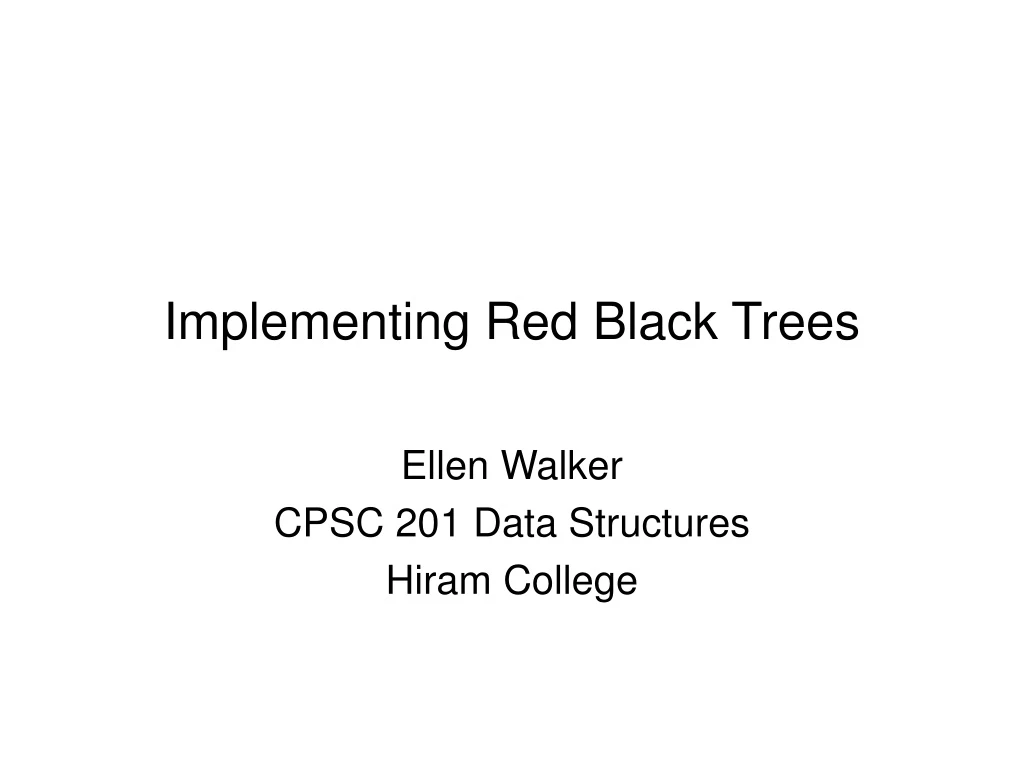 Implementing Red Black Trees

Ellen Walker
CPSC 201 Data Structures
Hiram College